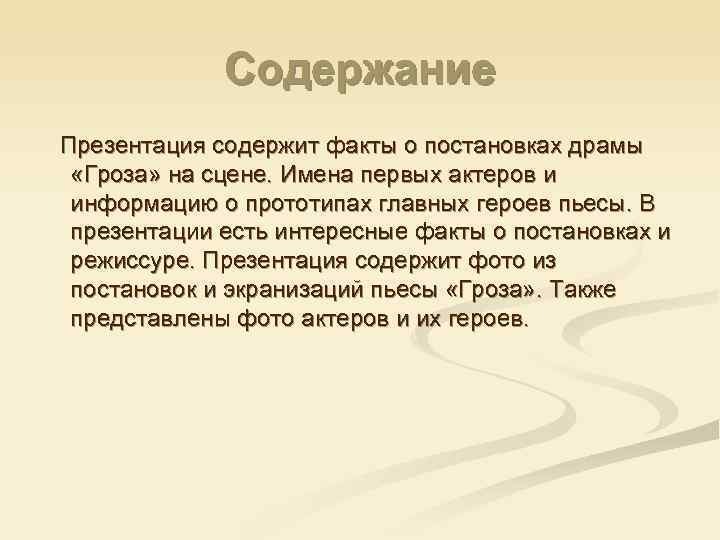 Содержание

Презентация содержит факты о постановках драмы «Гроза» на сцене. Имена первых актеров и информацию о прототипах главных героев пьесы. В презентации есть интересные факты о постановках и режиссуре. Презентация содержит фото из постановок и экранизаций пьесы «Гроза». Также представлены фото актеров и их героев.